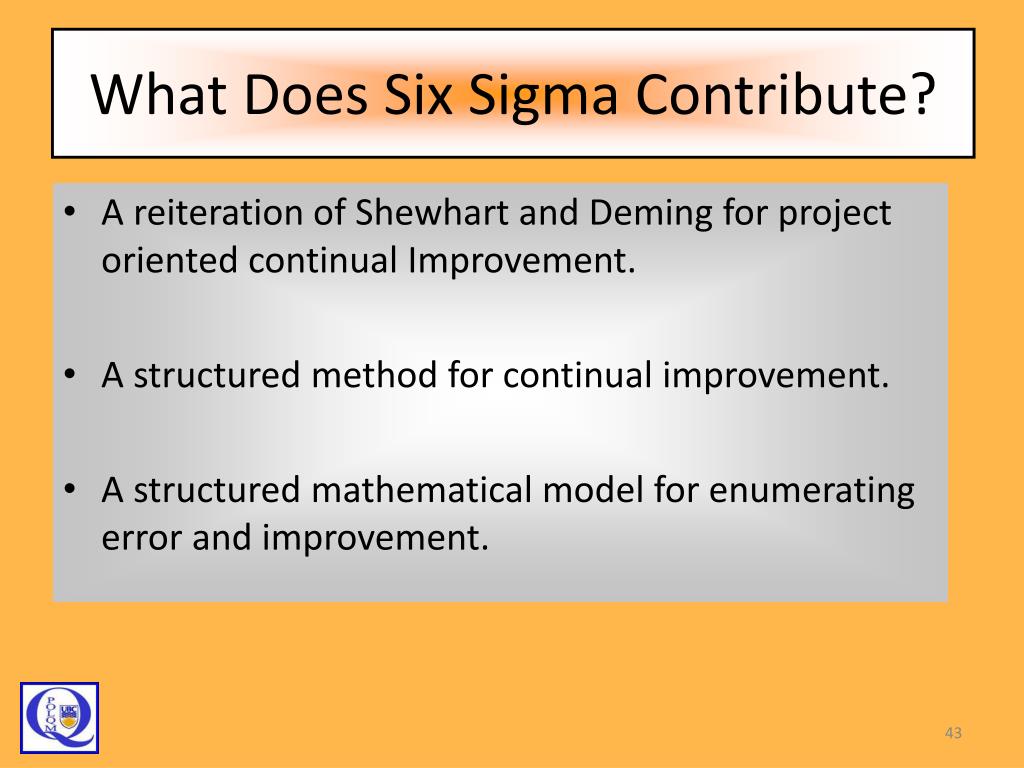 What Does Six Sigma Contribute?

• A reiteration of Shewhart and Deming for project oriented continual Improvement.

• A structured method for continual improvement.

• A structured mathematical model for enumerating error and improvement.

POLQM

UBC

43